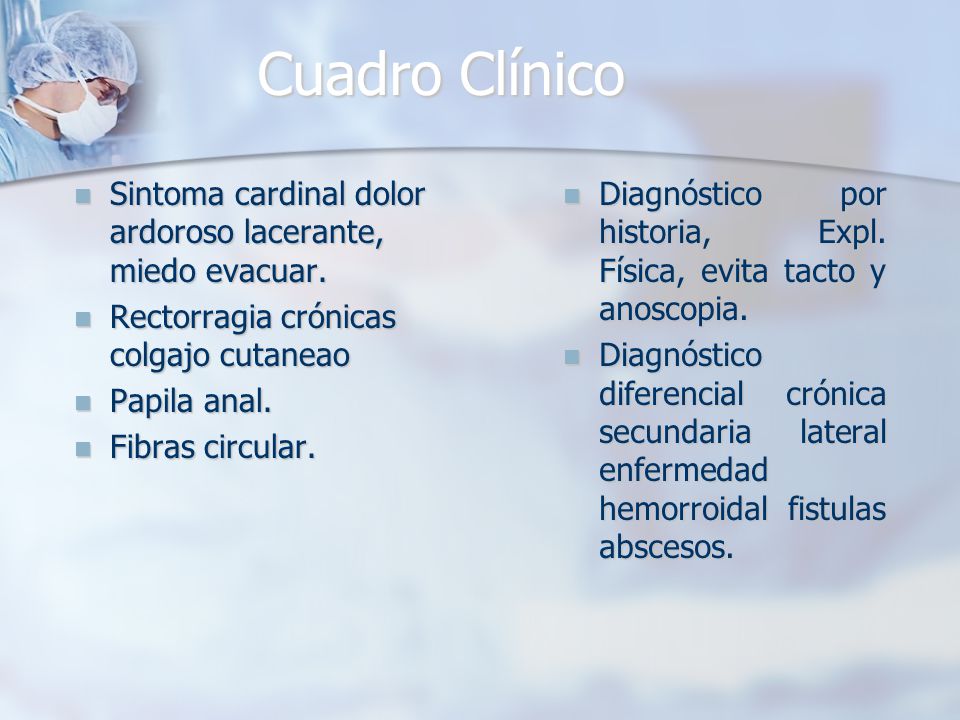 Cuadro Clínico

- Sintoma cardinal dolor ardoroso lacerante, miedo evacuar.
- Rectorragia crónicas colgajo cutaneao
- Papila anal.
- Fibras circular.

- Diagnóstico por historia, Expl. Física, evita tacto y anoscopia.
- Diagnóstico diferencial crónica secundaria lateral enfermedad hemorroidal fistulas abscesos.